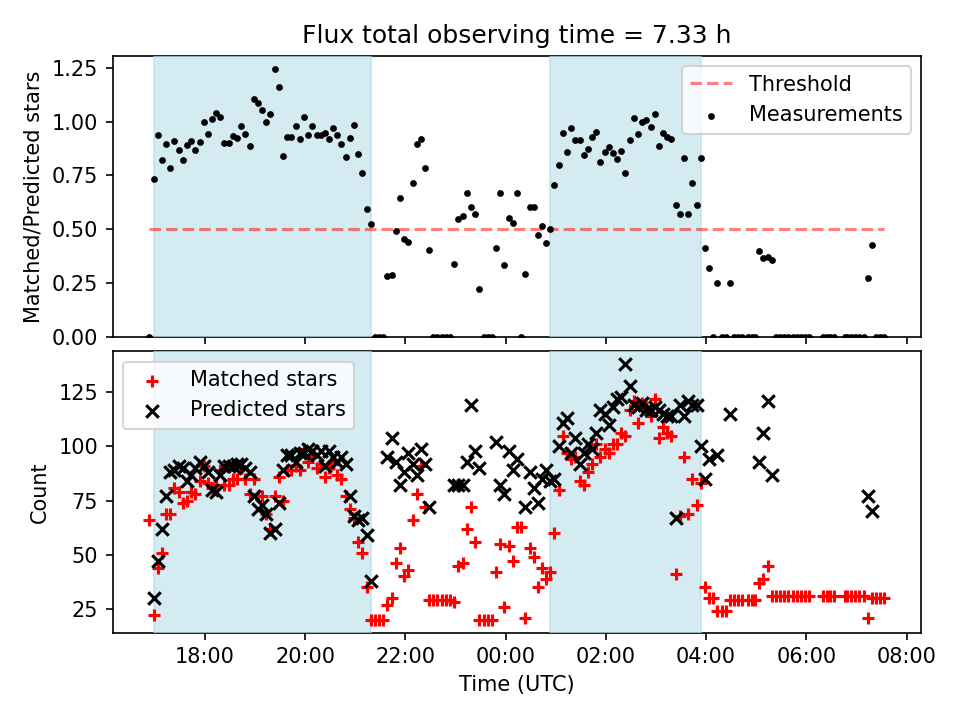 Flux total observing time = 7.33 h

Matched/Predicted stars

1.25
1.00
0.75
0.50
0.25
0.00

Threshold
Measurements

Count

125
100
75
50
25

Matched stars
Predicted stars

18:00
20:00
22:00
00:00
02:00
04:00
06:00
08:00

Time (UTC)